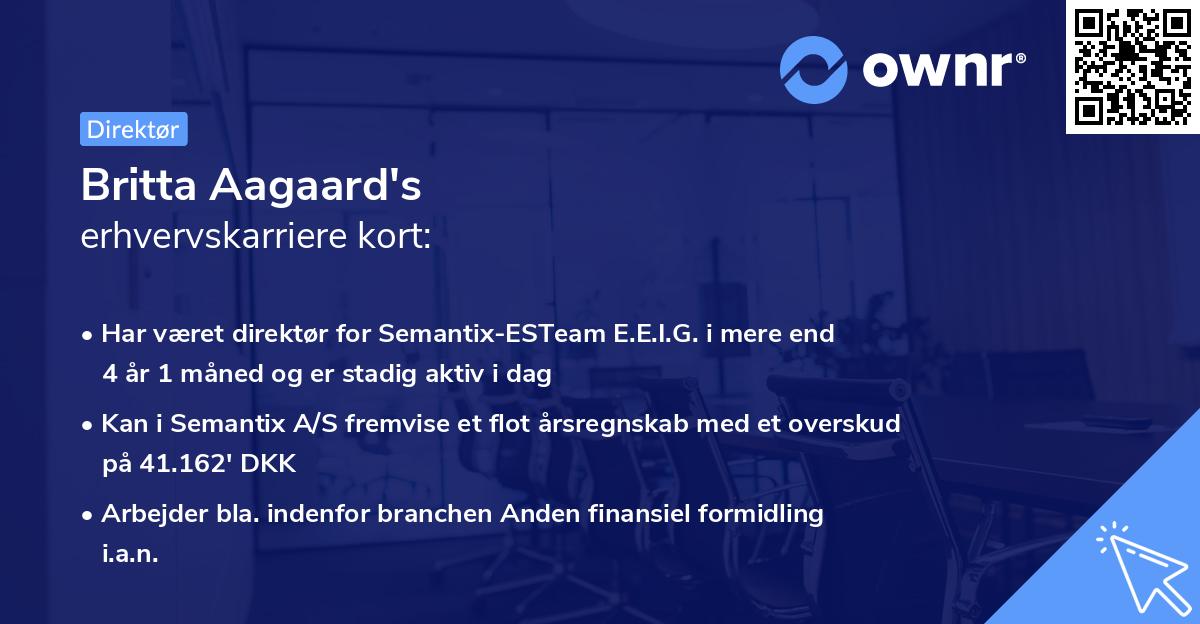 ownr®

Direktør

Britta Aagaard's
erhvervskarriere kort:

• Har været direktør for Semantix-ESTeam E.E.I.G. i mere end 4 år 1 måned og er stadig aktiv i dag

• Kan i Semantix A/S fremvise et flot årsregnskab med et overskud på 41.162' DKK

• Arbejder bla. indenfor branchen Anden finansiel formidling i.a.n.